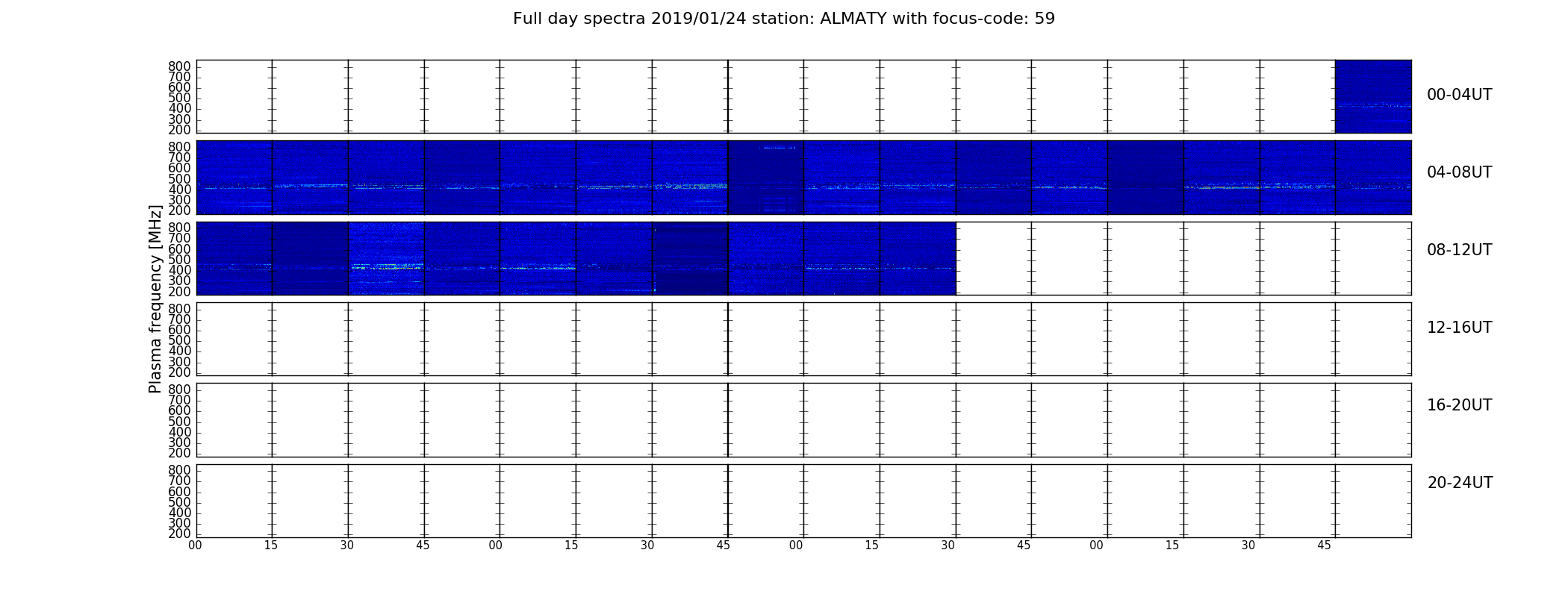 Full day spectra 2019/01/24 station: ALMATY with focus-code: 59

Plasma frequency [MHz]

800
700
600
500
400
300
200

00-04UT

800
700
600
500
400
300
200

04-08UT

800
700
600
500
400
300
200

08-12UT

800
700
600
500
400
300
200

12-16UT

800
700
600
500
400
300
200

16-20UT

800
700
600
500
400
300
200

20-24UT

00 15 30 45 00 15 30 45 00 15 30 45 00 15 30 45